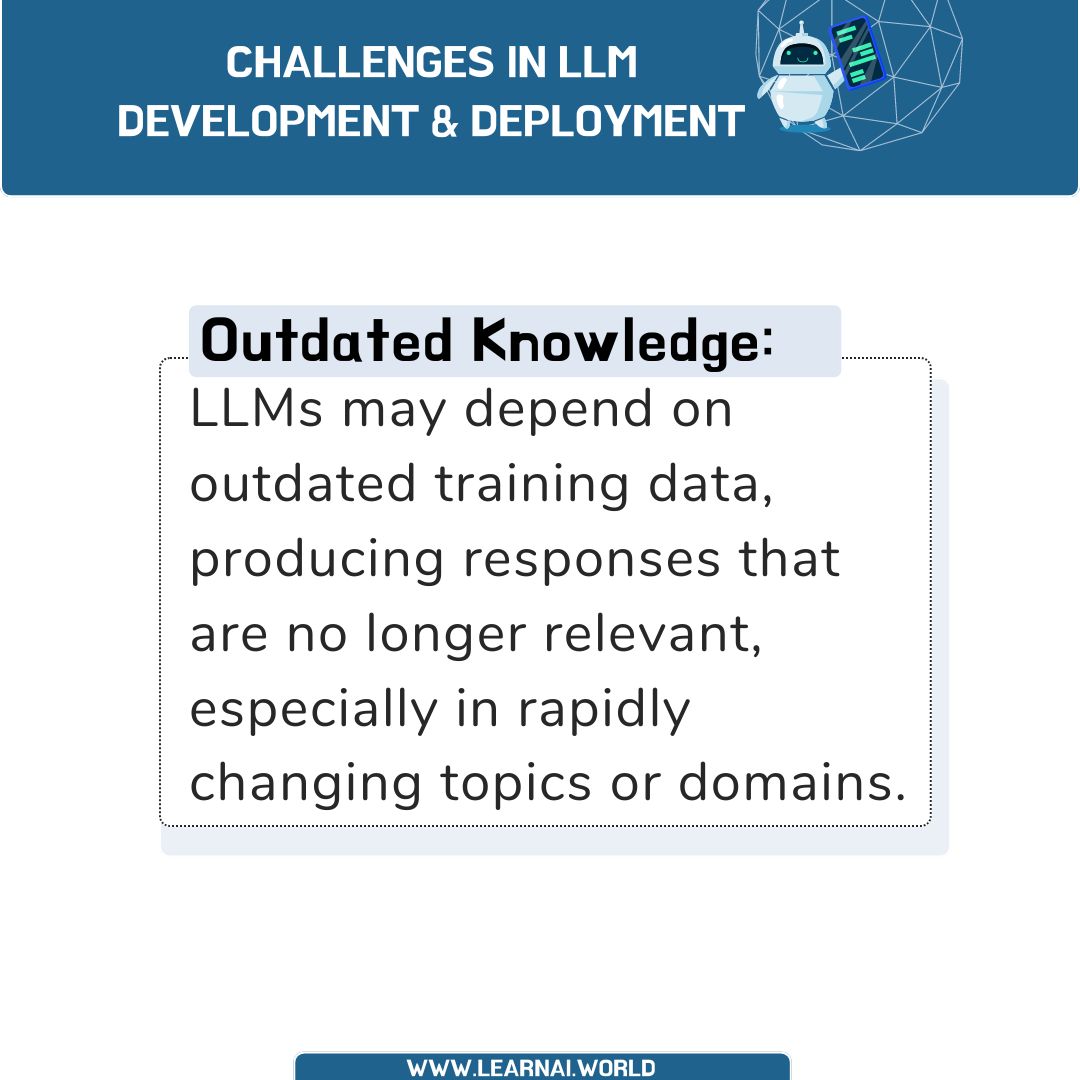 CHALLENGES IN LLM DEVELOPMENT & DEPLOYMENT

Outdated Knowledge:

LLMs may depend on outdated training data, producing responses that are no longer relevant, especially in rapidly changing topics or domains.

WWW.LEARNAI.WORLD